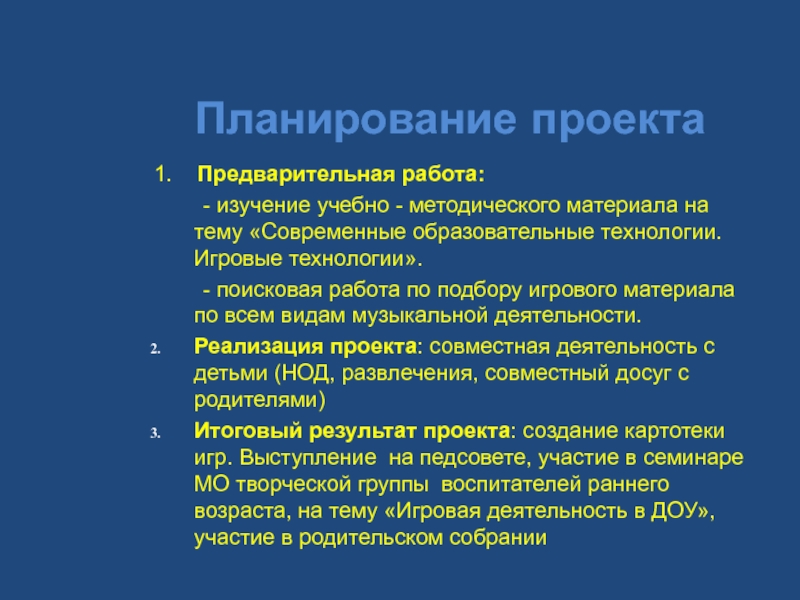 Планирование проекта

1. Предварительная работа:

- изучение учебно - методического материала на тему «Современные образовательные технологии. Игровые технологии».

- поисковая работа по подбору игрового материала по всем видам музыкальной деятельности.

2. Реализация проекта: совместная деятельность с детьми (НОД, развлечения, совместный досуг с родителями)

3. Итоговый результат проекта: создание картотеки игр. Выступление на педсовете, участие в семинаре МО творческой группы воспитателей раннего возраста, на тему «Игровая деятельность в ДОУ», участие в родительском собрании